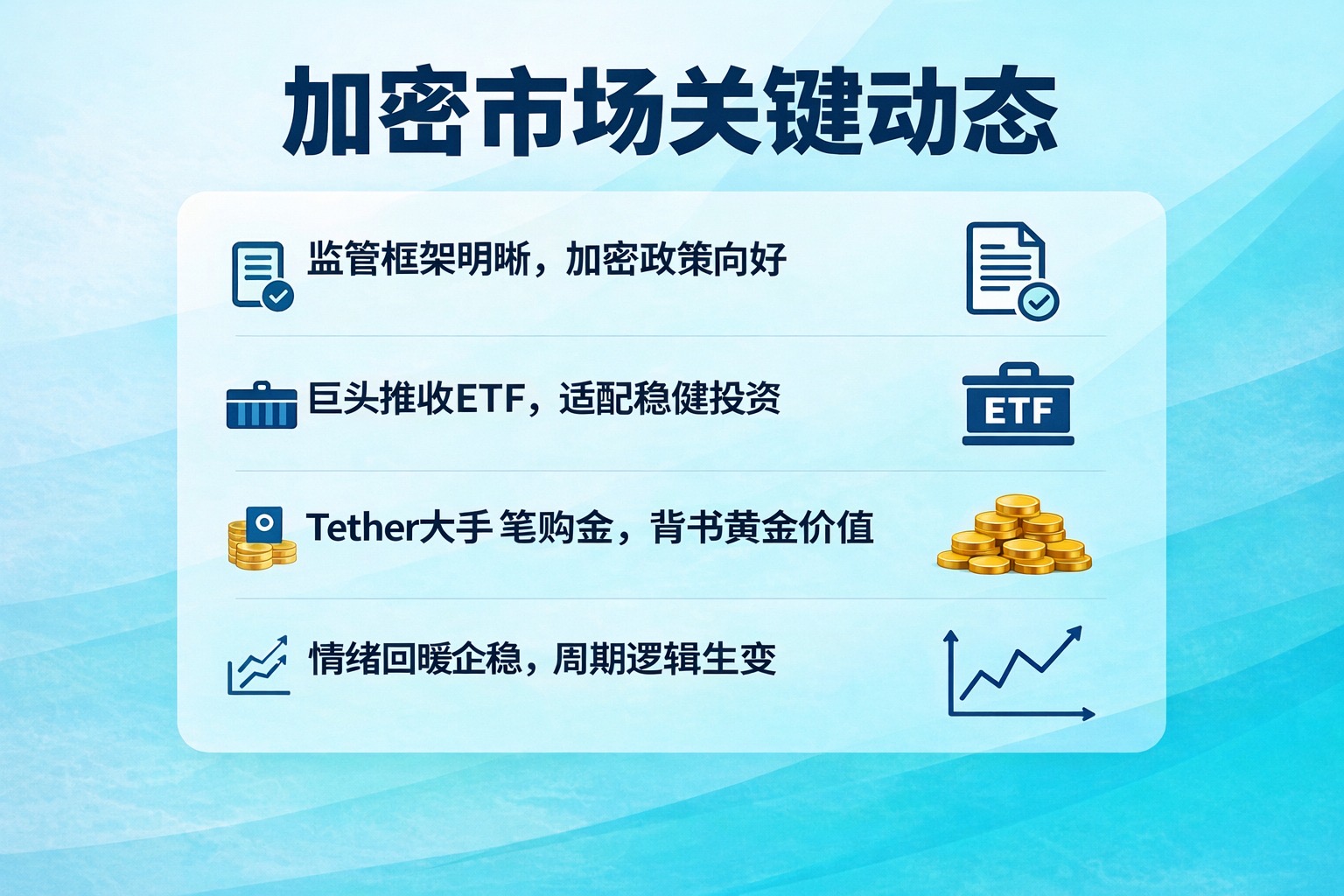 加密市场关键动态

监管框架明晰，加密政策向好

巨头推收ETF，适配稳健投资

ETF

Tether大手 笔购金，背书黄金价值

情绪回暖企稳，周期逻辑生变